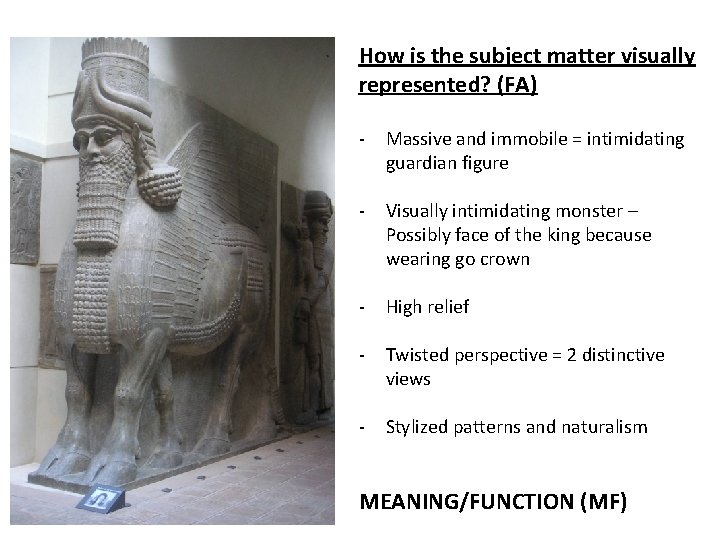 How is the subject matter visually represented? (FA)

- Massive and immobile = intimidating guardian figure

- Visually intimidating monster – Possibly face of the king because wearing go crown

- High relief

- Twisted perspective = 2 distinctive views

- Stylized patterns and naturalism

MEANING/FUNCTION (MF)